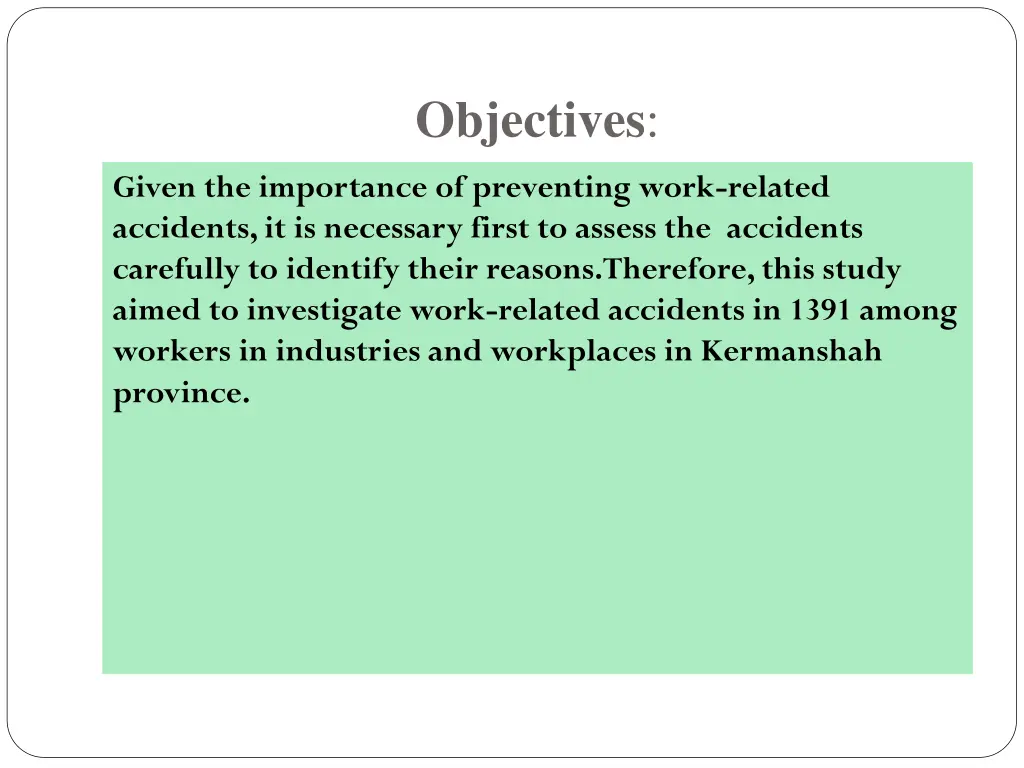 Objectives:

Given the importance of preventing work-related accidents, it is necessary first to assess the  accidents carefully to identify their reasons.Therefore, this study aimed to investigate work-related accidents in 1391 among workers in industries and workplaces in Kermanshah province.